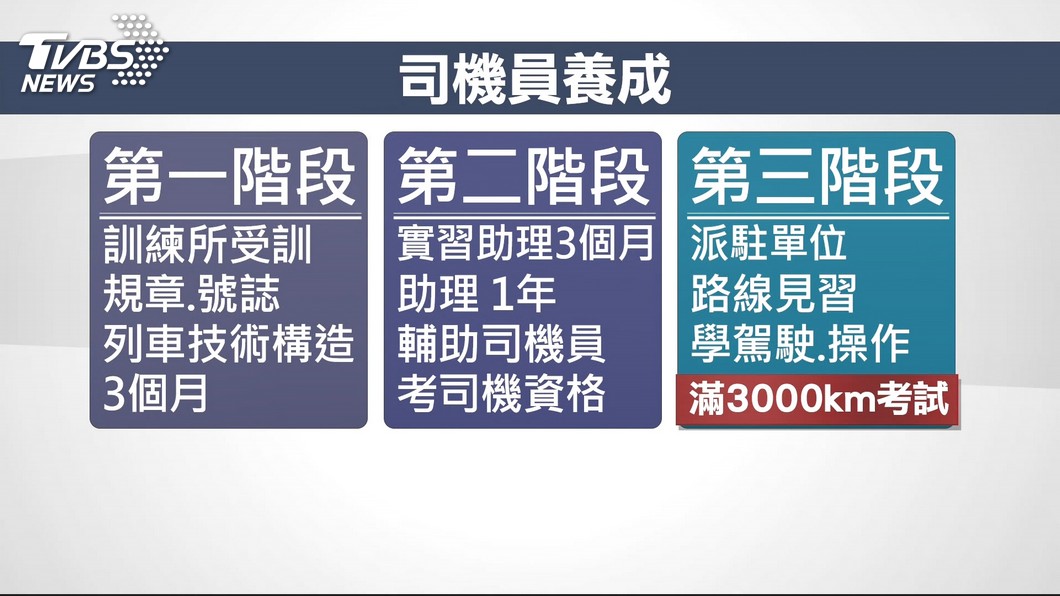 TVBS NEWS

司機員養成

第一階段
訓練所受訓
規章.號誌
列車技術構造
3個月

第二階段
實習助理3個月
助理 1年
輔助司機員
考司機資格

第三階段
派駐單位
路線見習
學駕駛.操作
滿3000km考試